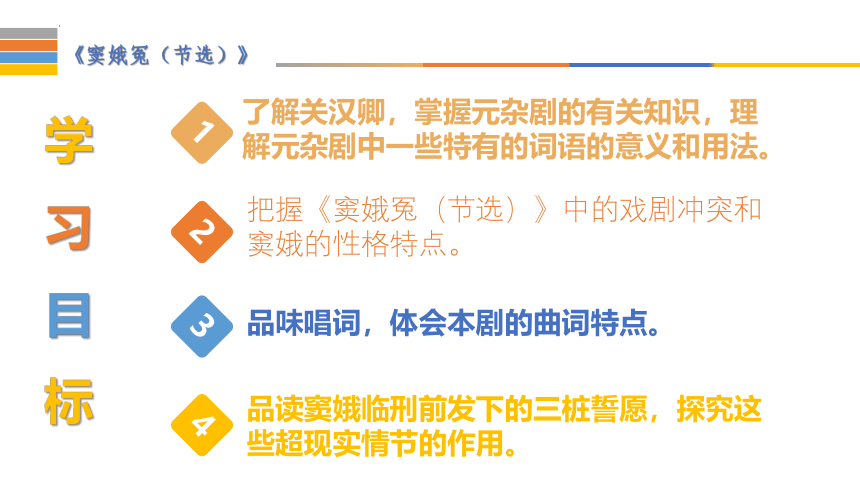 《窦娥冤（节选）》

学习目标

1 了解关汉卿，掌握元杂剧的有关知识，理解元杂剧中一些特有的词语的意义和用法。

2 把握《窦娥冤（节选）》中的戏剧冲突和窦娥的性格特点。

3 品味唱词，体会本剧的曲词特点。

4 品读窦娥临刑前发下的三桩誓愿，探究这些超现实情节的作用。